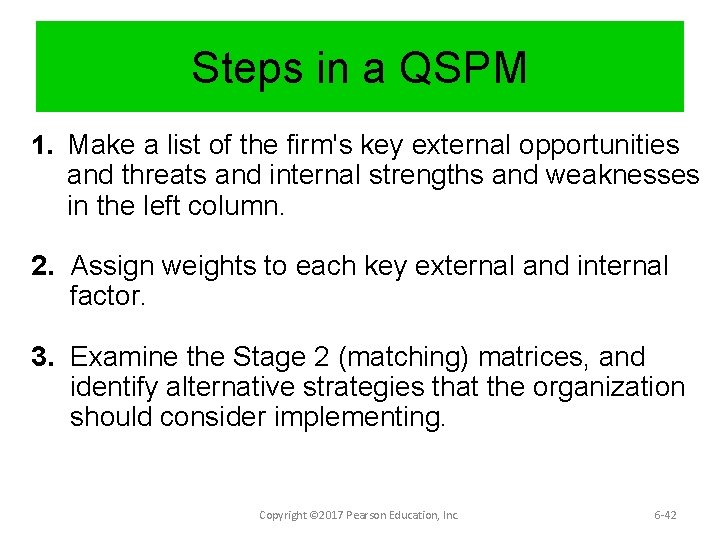 Steps in a QSPM

1. Make a list of the firm's key external opportunities and threats and internal strengths and weaknesses in the left column.

2. Assign weights to each key external and internal factor.

3. Examine the Stage 2 (matching) matrices, and identify alternative strategies that the organization should consider implementing.

Copyright ©2017 Pearson Education, Inc.

6-42